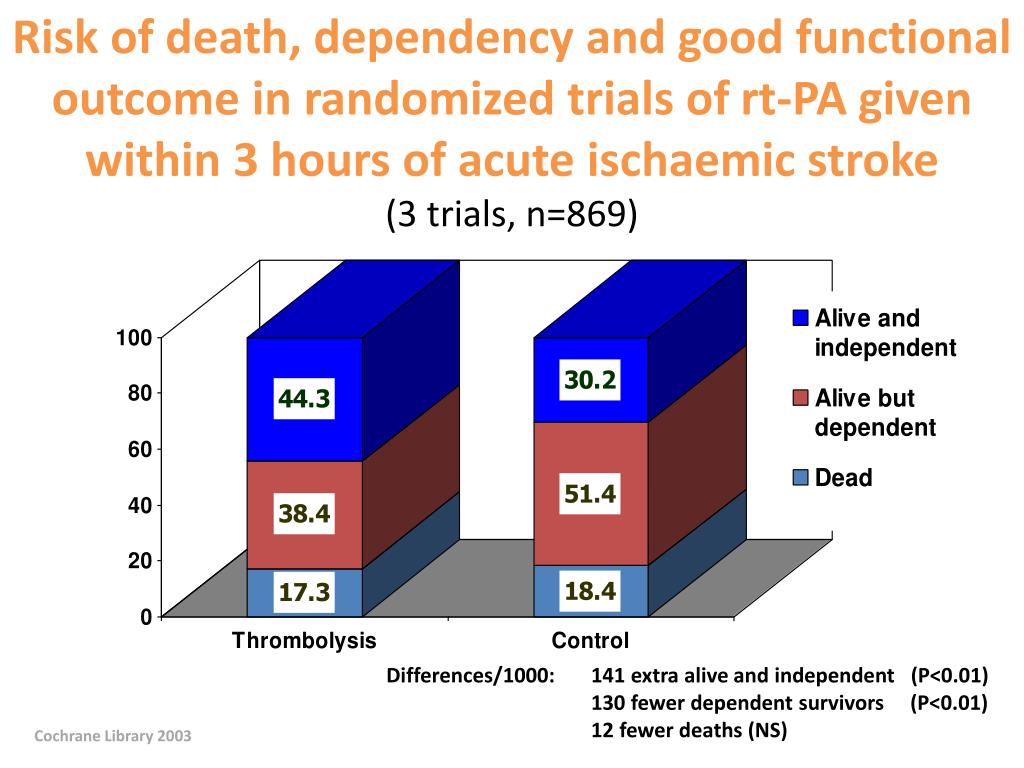 Risk of death, dependency and good functional outcome in randomized trials of rt-PA given within 3 hours of acute ischaemic stroke

(3 trials, n=869)

100
80
60
40
20
0

44.3
38.4
17.3
30.2
51.4
18.4

Thrombolysis
Control

Alive and independent
Alive but dependent
Dead

Differences/1000: 141 extra alive and independent (P<0.01)
130 fewer dependent survivors (P<0.01)
12 fewer deaths (NS)

Cochrane Library 2003